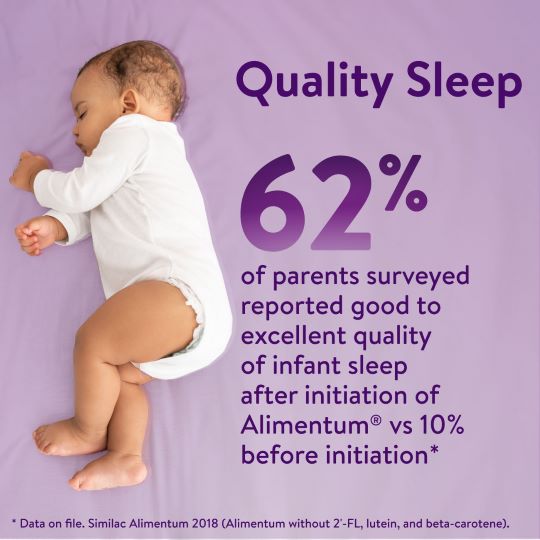 Quality Sleep

62%

of parents surveyed reported good to excellent quality of infant sleep after initiation of Alimentum® vs 10% before initiation*

* Data on file. Similac Alimentum 2018 (Alimentum without 2'-FL, lutein, and beta-carotene).